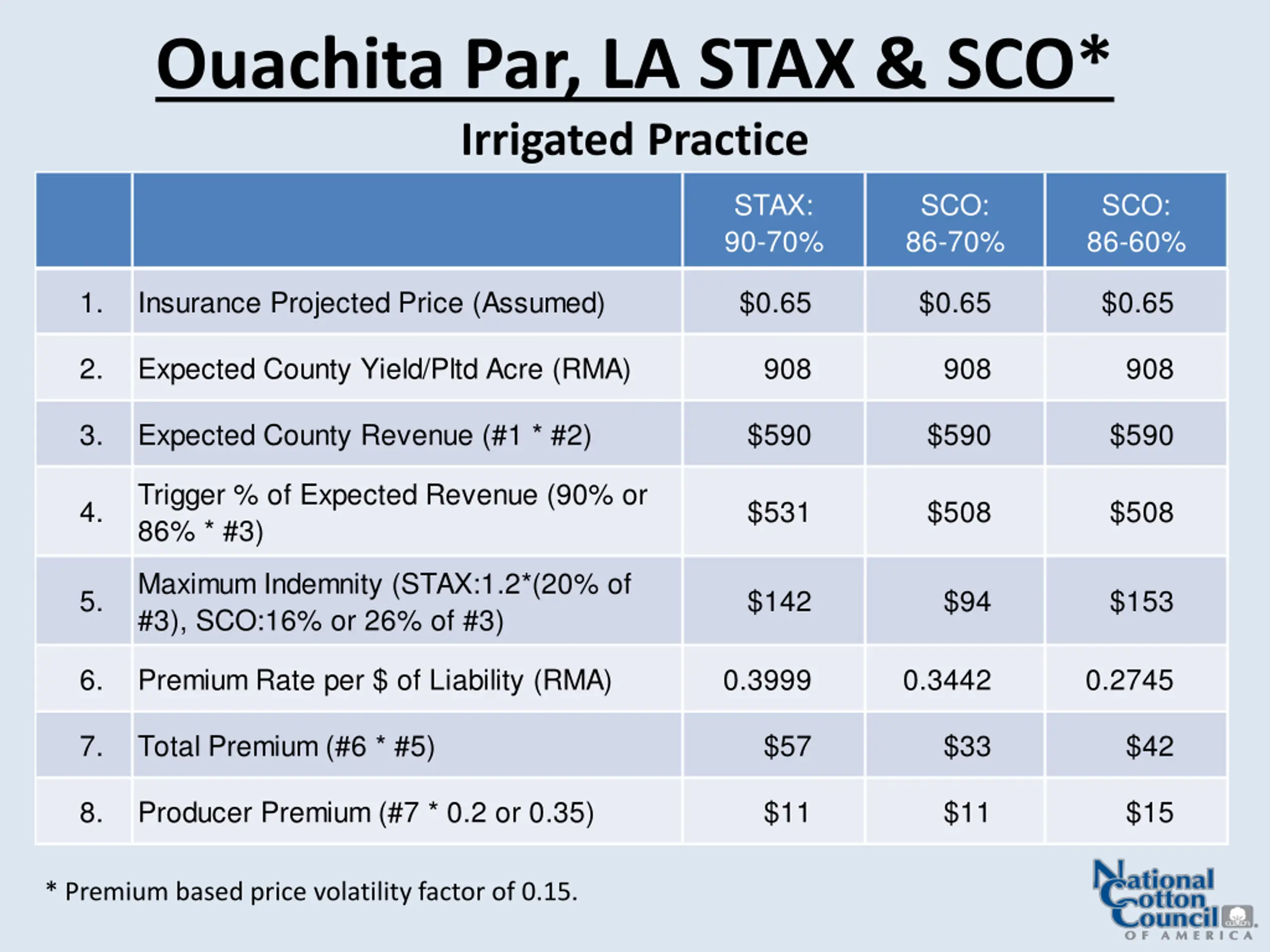 Ouachita Par, LA STAX & SCO*

Irrigated Practice

| | | STAX: 90-70% | SCO: 86-70% | SCO: 86-60% |
|---|---|---|---|---|
| 1. | Insurance Projected Price (Assumed) | \$0.65 | \$0.65 | \$0.65 |
| 2. | Expected County Yield/Pltd Acre (RMA) | 908 | 908 | 908 |
| 3. | Expected County Revenue (#1 * #2) | \$590 | \$590 | \$590 |
| 4. | Trigger % of Expected Revenue (90% or 86% * #3) | \$531 | \$508 | \$508 |
| 5. | Maximum Indemnity (STAX:1.2*(20% of #3), SCO:16% or 26% of #3) | \$142 | \$94 | \$153 |
| 6. | Premium Rate per \$ of Liability (RMA) | 0.3999 | 0.3442 | 0.2745 |
| 7. | Total Premium (#6 * #5) | \$57 | \$33 | \$42 |
| 8. | Producer Premium (#7 * 0.2 or 0.35) | \$11 | \$11 | \$15 |

* Premium based price volatility factor of 0.15.

National Cotton Council OF AMERICA